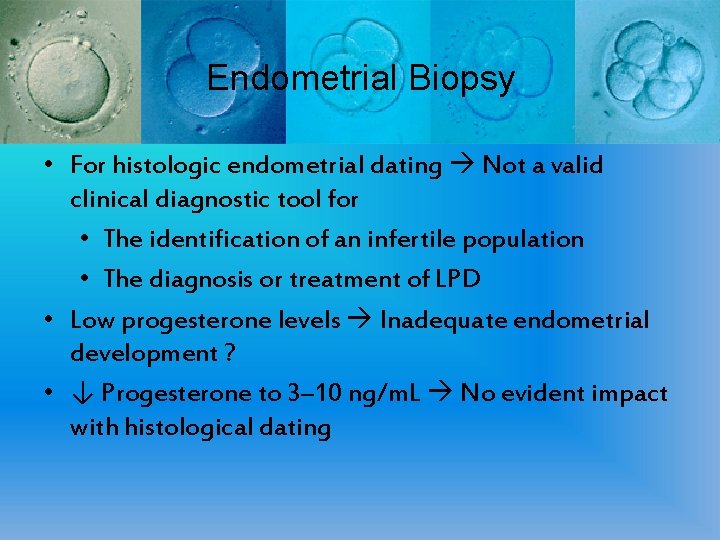 Endometrial Biopsy

• For histologic endometrial dating → Not a valid clinical diagnostic tool for
  • The identification of an infertile population
  • The diagnosis or treatment of LPD
• Low progesterone levels → Inadequate endometrial development ?
• ↓ Progesterone to 3–10 ng/mL → No evident impact with histological dating